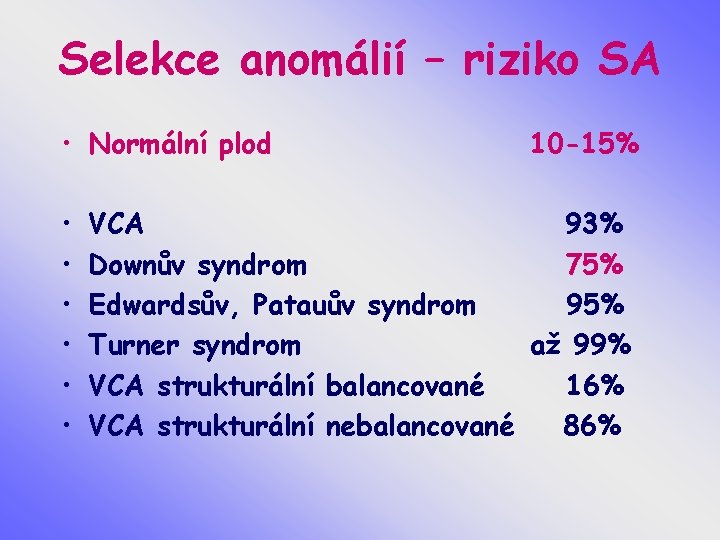 Selekce anomálií – riziko SA

• Normální plod 10-15%

• VCA 93%
• Downův syndrom 75%
• Edwardsův, Patauův syndrom 95%
• Turner syndrom až 99%
• VCA strukturální balancované 16%
• VCA strukturální nebalancované 86%